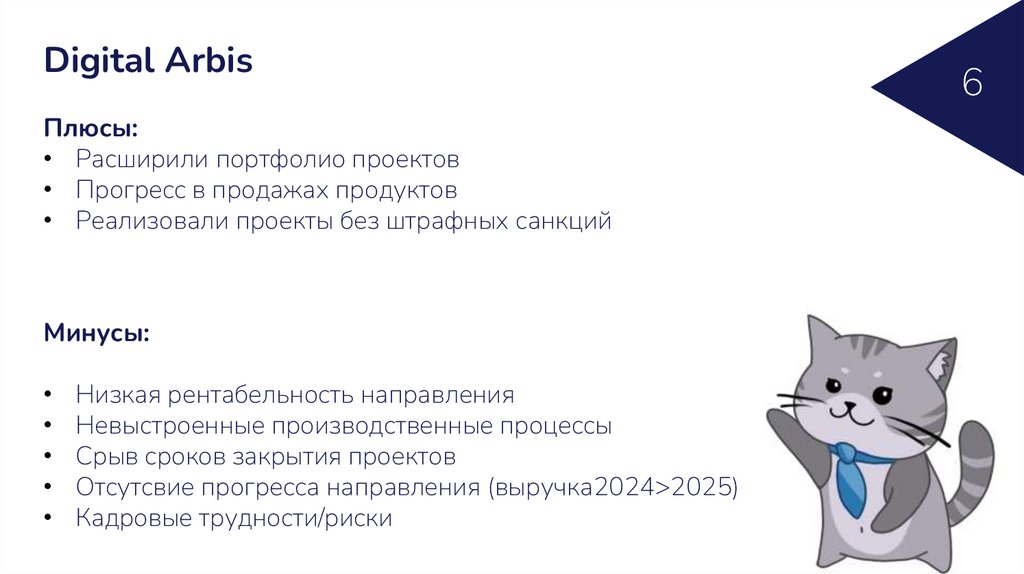 Digital Arbis

6

Плюсы:
• Расширили портфолио проектов
• Прогресс в продажах продуктов
• Реализовали проекты без штрафных санкций

Минусы:

• Низкая рентабельность направления
• Невыстроенные производственные процессы
• Срыв сроков закрытия проектов
• Отсутсвие прогресса направления (выручка2024>2025)
• Кадровые трудности/риски